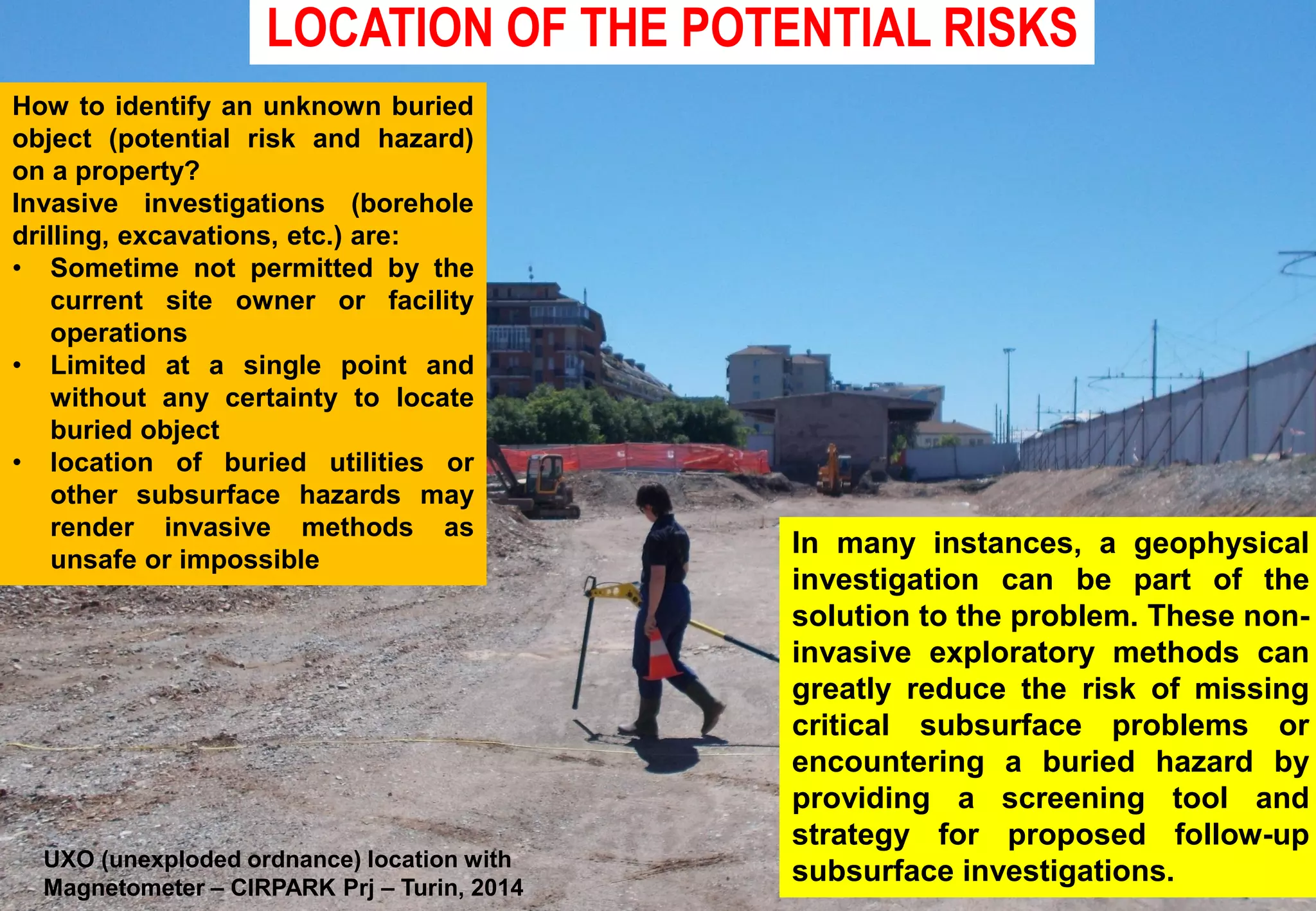 LOCATION OF THE POTENTIAL RISKS

How to identify an unknown buried object (potential risk and hazard) on a property?
Invasive investigations (borehole drilling, excavations, etc.) are:
• Sometime not permitted by the current site owner or facility operations
• Limited at a single point and without any certainty to locate buried object
• location of buried utilities or other subsurface hazards may render invasive methods as unsafe or impossible

In many instances, a geophysical investigation can be part of the solution to the problem. These non-invasive exploratory methods can greatly reduce the risk of missing critical subsurface problems or encountering a buried hazard by providing a screening tool and strategy for proposed follow-up subsurface investigations.

UXO (unexploded ordnance) location with Magnetometer – CIRPARK Prj – Turin, 2014